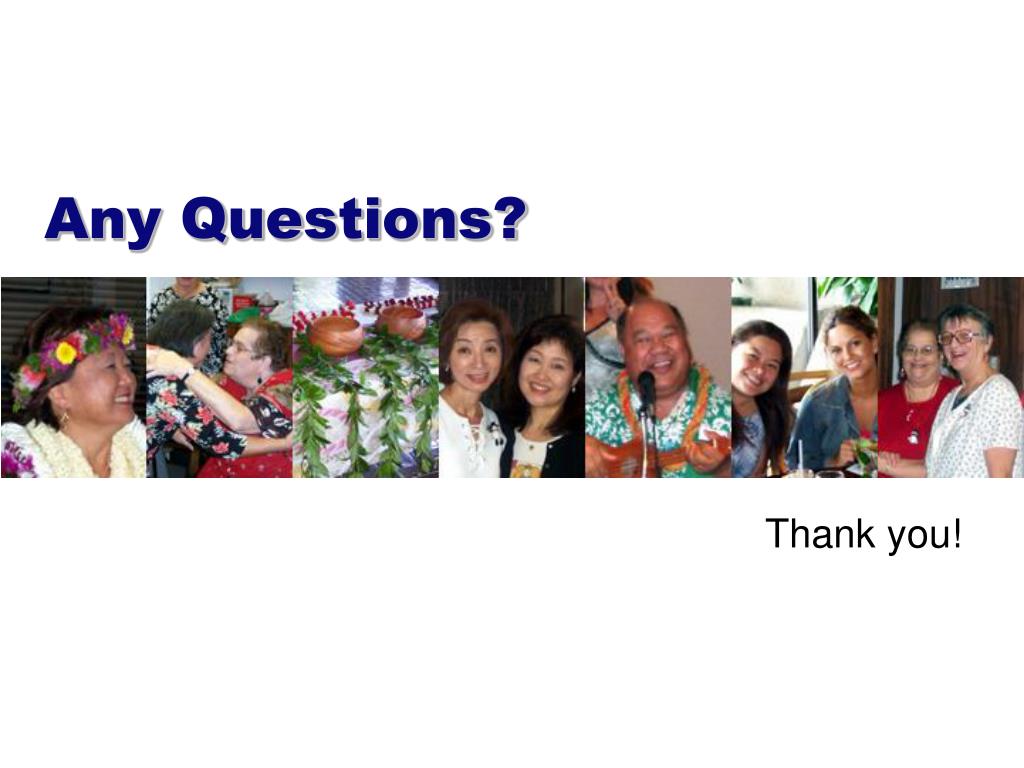 Any Questions?

Thank you!